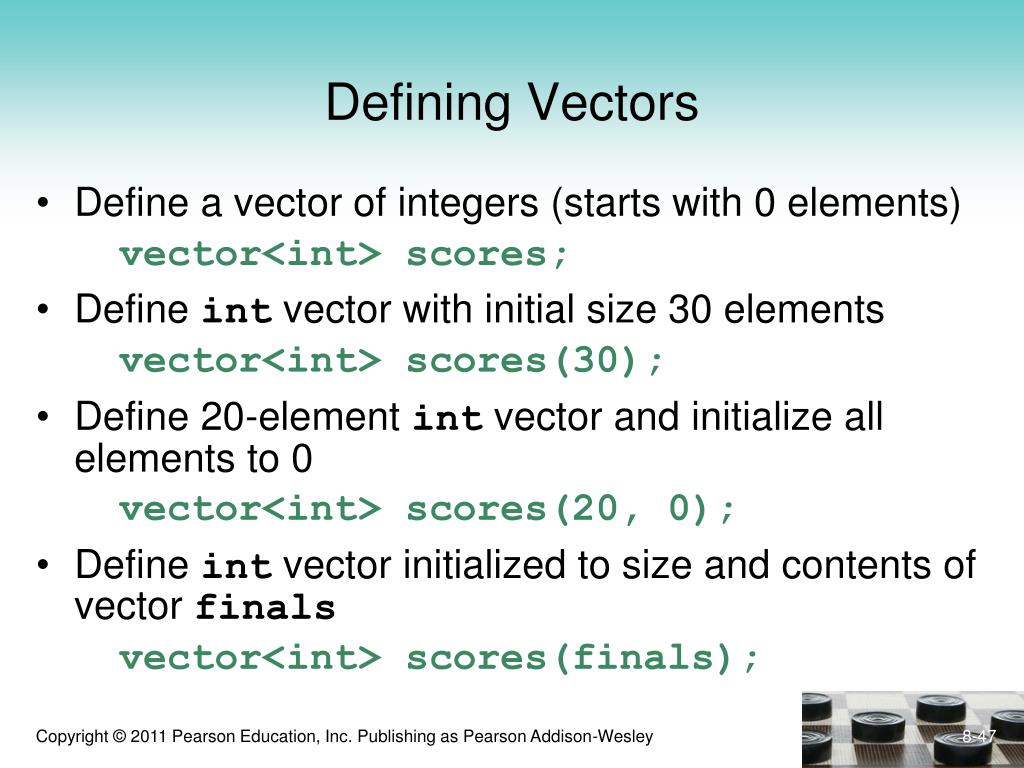 Defining Vectors

• Define a vector of integers (starts with 0 elements)

vector<int> scores;

• Define int vector with initial size 30 elements

vector<int> scores(30);

• Define 20-element int vector and initialize all elements to 0

vector<int> scores(20, 0);

• Define int vector initialized to size and contents of vector finals

vector<int> scores(finals);

Copyright © 2011 Pearson Education, Inc. Publishing as Pearson Addison-Wesley

8-47